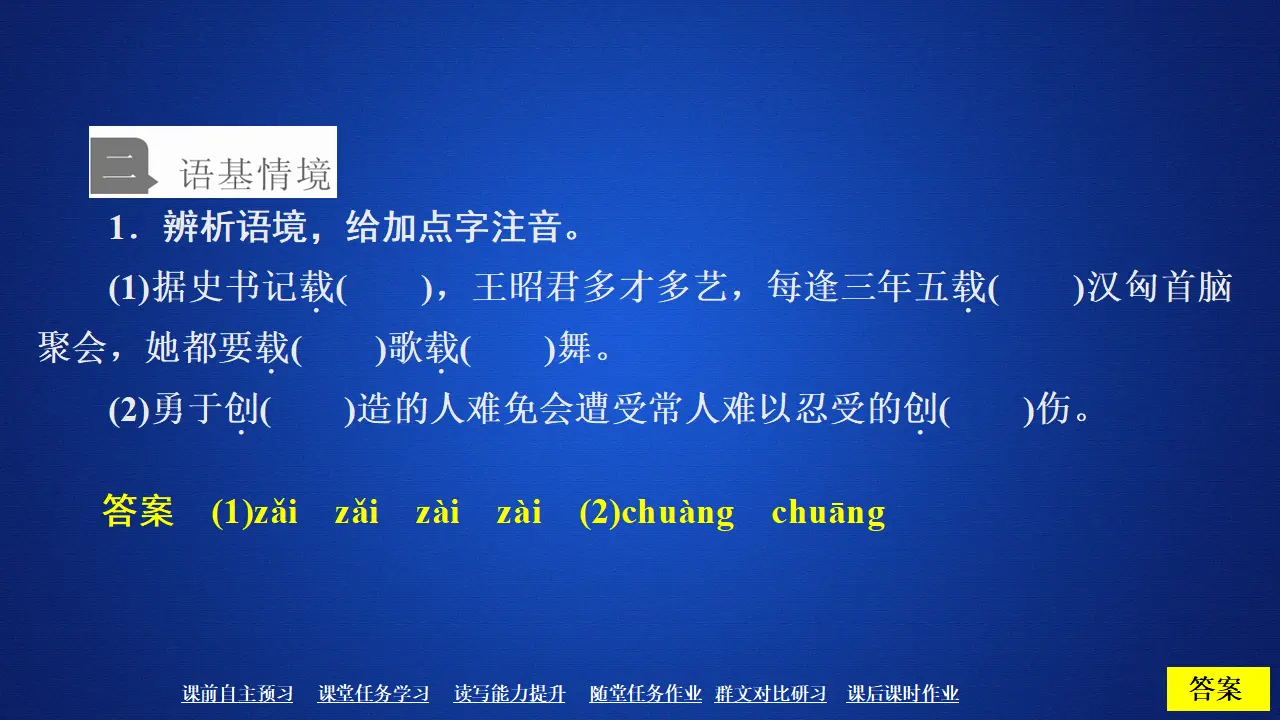 二 语基情境

1．辨析语境，给加点字注音。

(1)据史书记载(　　)，王昭君多才多艺，每逢三年五载(　　)汉匈首脑聚会，她都要载(　　)歌载(　　)舞。

(2)勇于创(　　)造的人难免会遭受常人难以忍受的创(　　)伤。

答案　(1)zǎi　zǎi　zài　zài　(2)chuàng　chuāng

课前自主预习　课堂任务学习　读写能力提升　随堂任务作业　群文对比研习　课后课时作业

答案